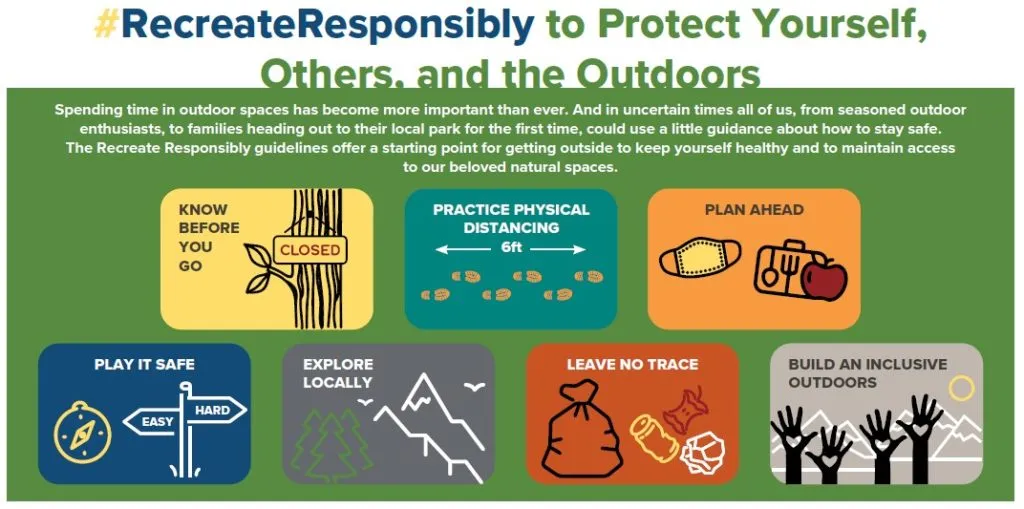 #RecreateResponsibly to Protect Yourself, Others, and the Outdoors

Spending time in outdoor spaces has become more important than ever. And in uncertain times all of us, from seasoned outdoor enthusiasts, to families heading out to their local park for the first time, could use a little guidance about how to stay safe. The Recreate Responsibly guidelines offer a starting point for getting outside to keep yourself healthy and to maintain access to our beloved natural spaces.

KNOW BEFORE YOU GO

CLOSED

PRACTICE PHYSICAL DISTANCING

6ft

PLAN AHEAD

PLAY IT SAFE

EASY

HARD

EXPLORE LOCALLY

LEAVE NO TRACE

BUILD AN INCLUSIVE OUTDOORS